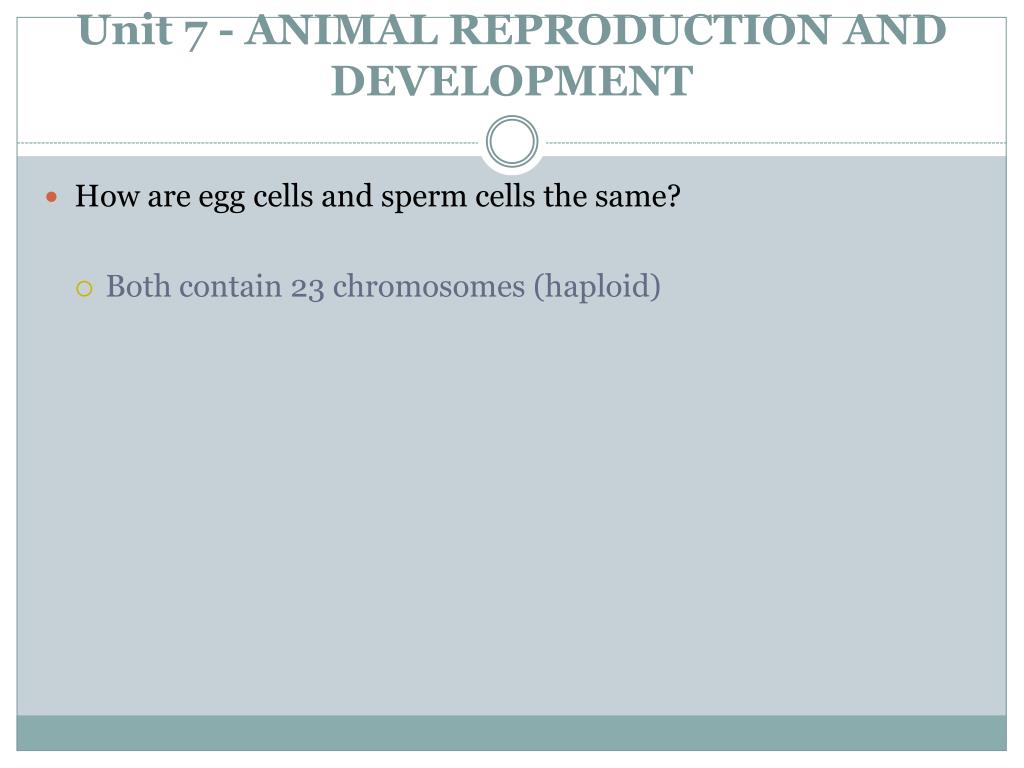 Unit 7 - ANIMAL REPRODUCTION AND DEVELOPMENT

How are egg cells and sperm cells the same?

Both contain 23 chromosomes (haploid)